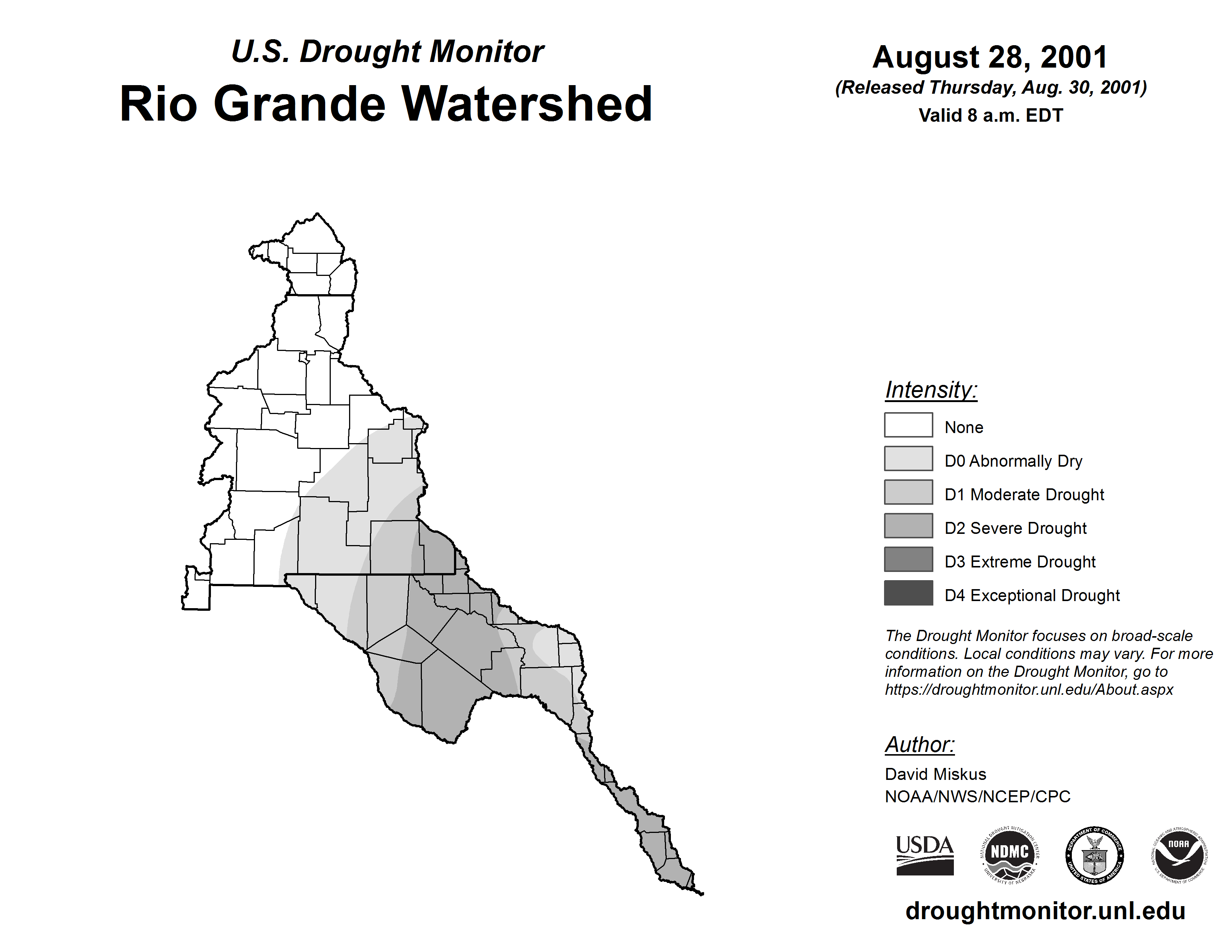 U.S. Drought Monitor
Rio Grande Watershed

August 28, 2001
(Released Thursday, Aug. 30, 2001)
Valid 8 a.m. EDT

Intensity:
None
D0 Abnormally Dry
D1 Moderate Drought
D2 Severe Drought
D3 Extreme Drought
D4 Exceptional Drought

The Drought Monitor focuses on broad-scale conditions. Local conditions may vary. For more information on the Drought Monitor, go to https://droughtmonitor.unl.edu/About.aspx

Author:
David Miskus
NOAA/NWS/NCEP/CPC

USDA
NATIONAL DROUGHT MITIGATION CENTER NDMC UNIVERSITY OF NEBRASKA
DEPARTMENT OF COMMERCE UNITED STATES OF AMERICA
NATIONAL OCEANIC AND ATMOSPHERIC ADMINISTRATION NOAA U.S. DEPARTMENT OF COMMERCE

droughtmonitor.unl.edu